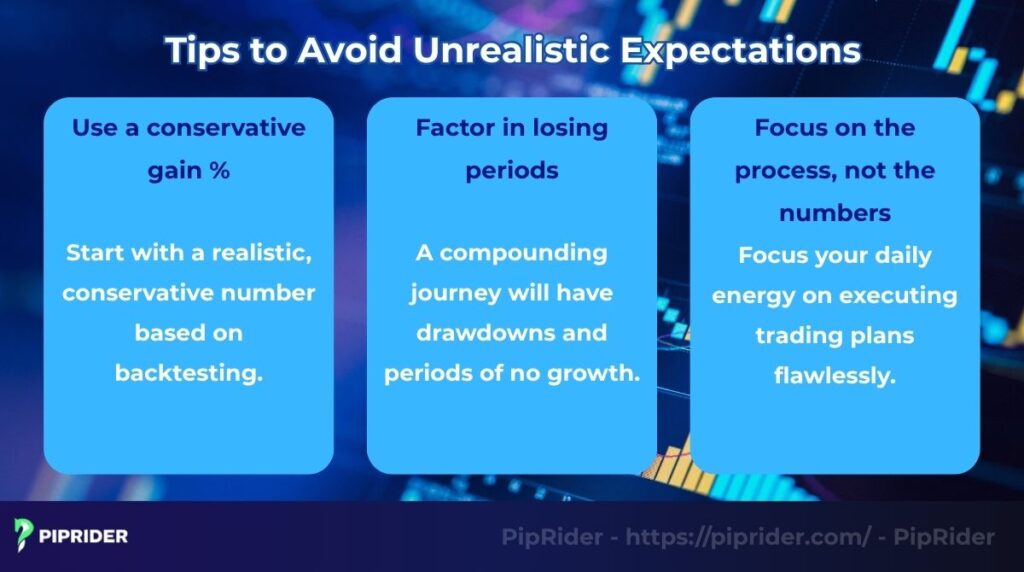 Tips to Avoid Unrealistic Expectations

Use a conservative gain %

Start with a realistic, conservative number based on backtesting.

Factor in losing periods

A compounding journey will have drawdowns and periods of no growth.

Focus on the process, not the numbers

Focus your daily energy on executing trading plans flawlessly.

PIPRIDER

PipRider - https://piprider.com/ - PipRider